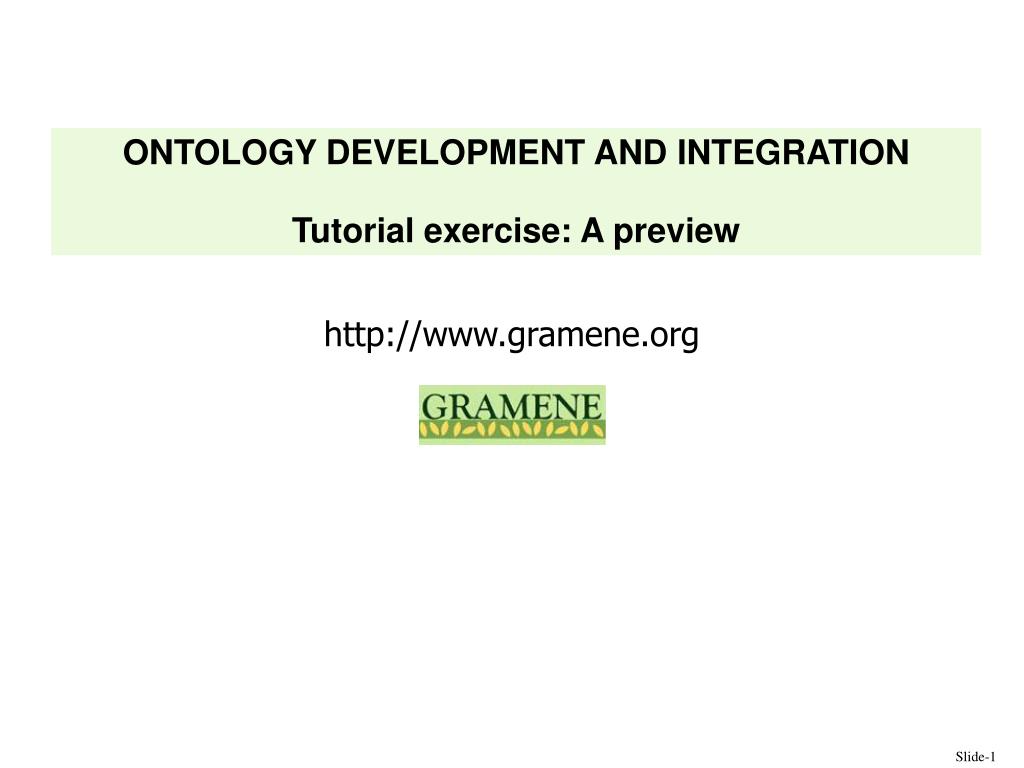 ONTOLOGY DEVELOPMENT AND INTEGRATION

Tutorial exercise: A preview

http://www.gramene.org

GRAMENE

Slide-1